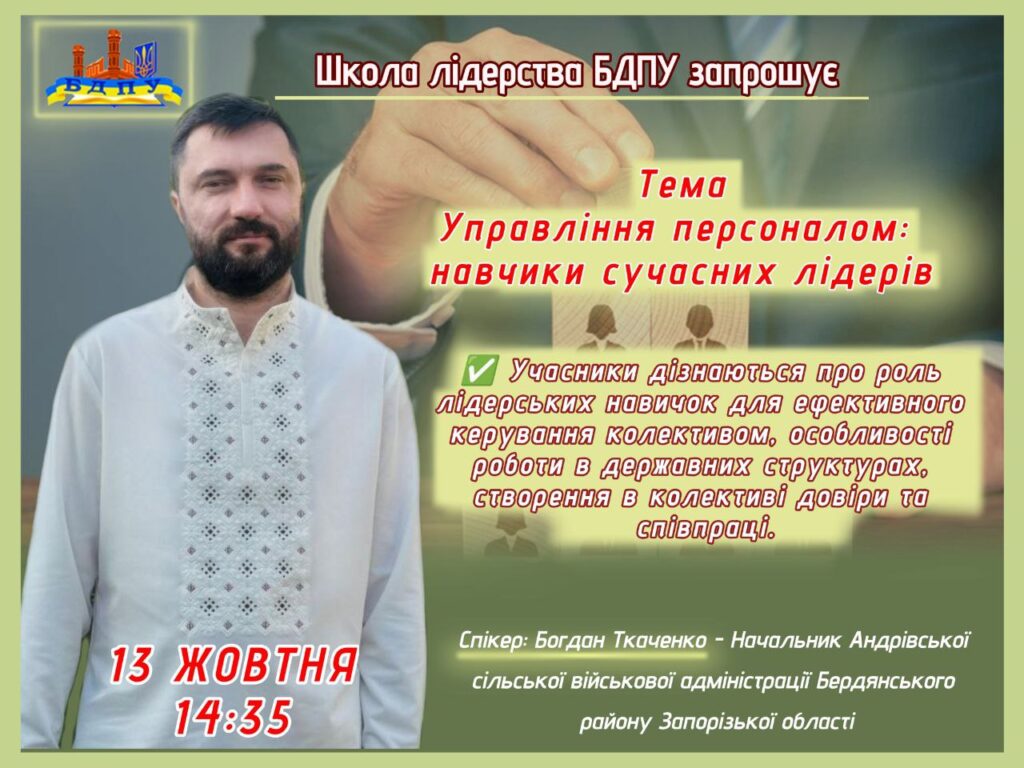 БДПУ

Школа лідерства БДПУ запрошує

Тема
Управління персоналом:
навчики сучасних лідерів

✅ Учасники дізнаються про роль лідерських навичок для ефективного керування колективом, особливості роботи в державних структурах, створення в колективі довіри та співпраці.

13 ЖОВТНЯ
14:35

Спікер: Богдан Ткаченко – Начальник Андрівської сільської військової адміністрації Бердянського району Запорізької області